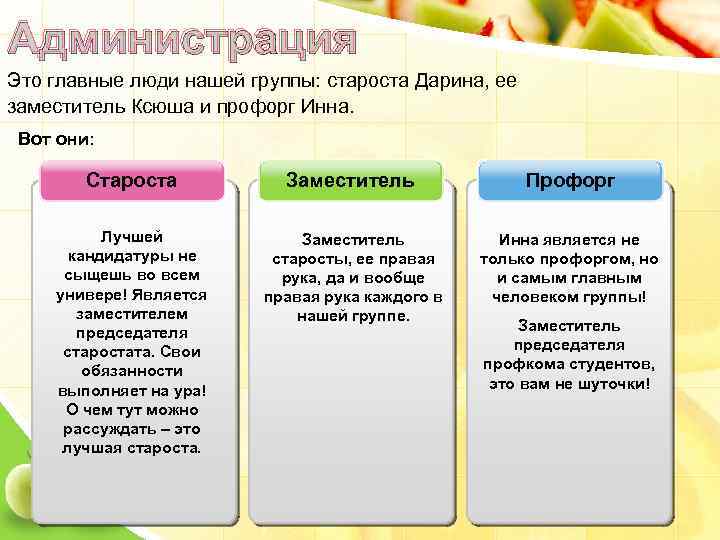 Администрация

Это главные люди нашей группы: староста Дарина, ее заместитель Ксюша и профорг Инна.

Вот они:

Староста

Лучшей кандидатуры не сыщешь во всем универе! Является заместителем председателя старостата. Свои обязанности выполняет на ура! О чем тут можно рассуждать – это лучшая староста.

Заместитель

Заместитель старосты, ее правая рука, да и вообще правая рука каждого в нашей группе.

Профорг

Инна является не только профоргом, но и самым главным человеком группы!

Заместитель председателя профкома студентов, это вам не шуточки!